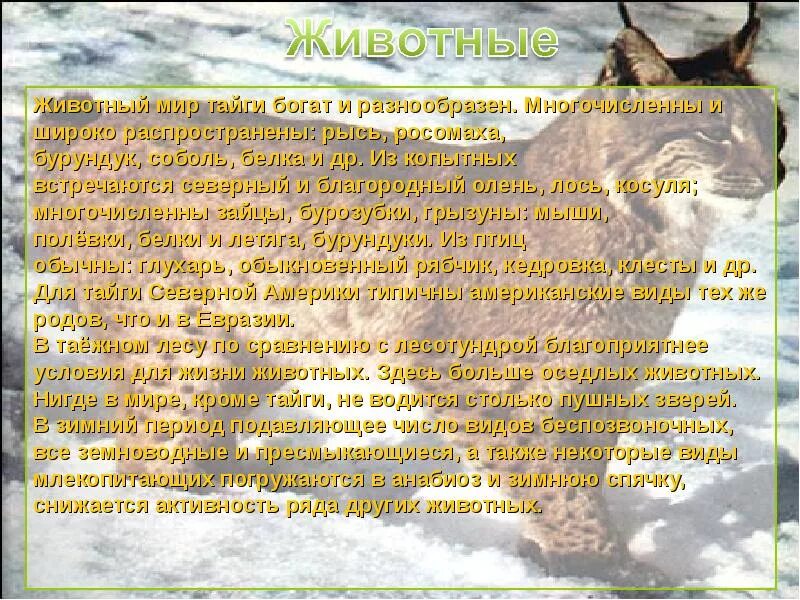 Животные

Животный мир тайги богат и разнообразен. Многочисленны и широко распространены: рысь, росомаха, бурундук, соболь, белка и др. Из копытных встречаются северный и благородный олень, лось, косуля; многочисленны зайцы, бурозубки, грызуны: мыши, полёвки, белки и летяга, бурундуки. Из птиц обычны: глухарь, обыкновенный рябчик, кедровка, клесты и др. Для тайги Северной Америки типичны американские виды тех же родов, что и в Евразии.
В таёжном лесу по сравнению с лесотундрой благоприятнее условия для жизни животных. Здесь больше оседлых животных. Нигде в мире, кроме тайги, не водится столько пушных зверей.
В зимний период подавляющее число видов беспозвоночных, все земноводные и пресмыкающиеся, а также некоторые виды млекопитающих погружаются в анабиоз и зимнюю спячку, снижается активность ряда других животных.